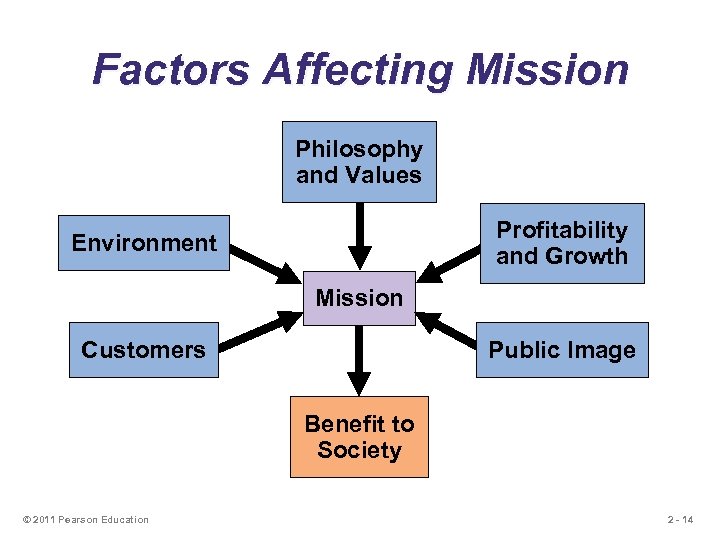 Factors Affecting Mission

Philosophy and Values

Environment

Profitability and Growth

Mission

Customers

Public Image

Benefit to Society

© 2011 Pearson Education

2 - 14